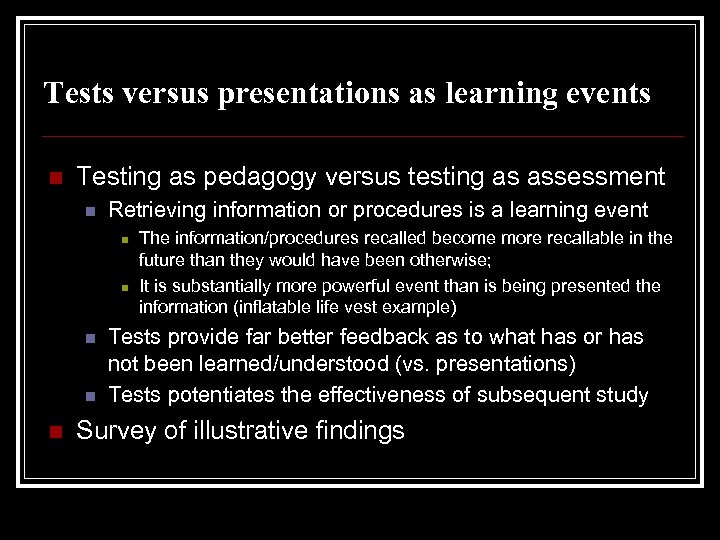 Tests versus presentations as learning events

- Testing as pedagogy versus testing as assessment
  - Retrieving information or procedures is a learning event
    - The information/procedures recalled become more recallable in the future than they would have been otherwise;
    - It is substantially more powerful event than is being presented the information (inflatable life vest example)
  - Tests provide far better feedback as to what has or has not been learned/understood (vs. presentations)
  - Tests potentiates the effectiveness of subsequent study
- Survey of illustrative findings